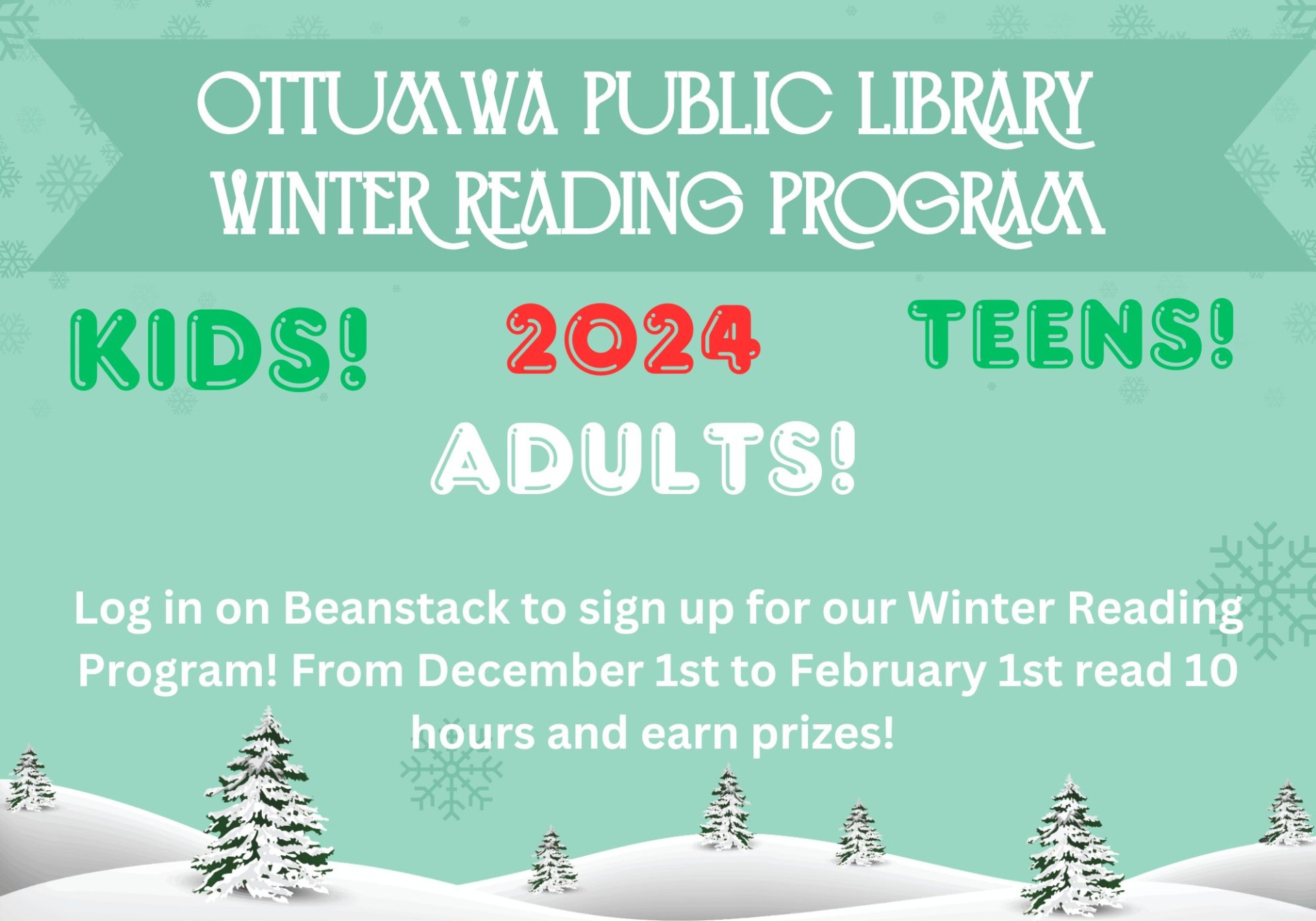 OTTUMWA PUBLIC LIBRARY
WINTER READING PROGRAM

KIDS! 2024 TEENS!

ADULTS!

Log in on Beanstack to sign up for our Winter Reading Program! From December 1st to February 1st read 10 hours and earn prizes!